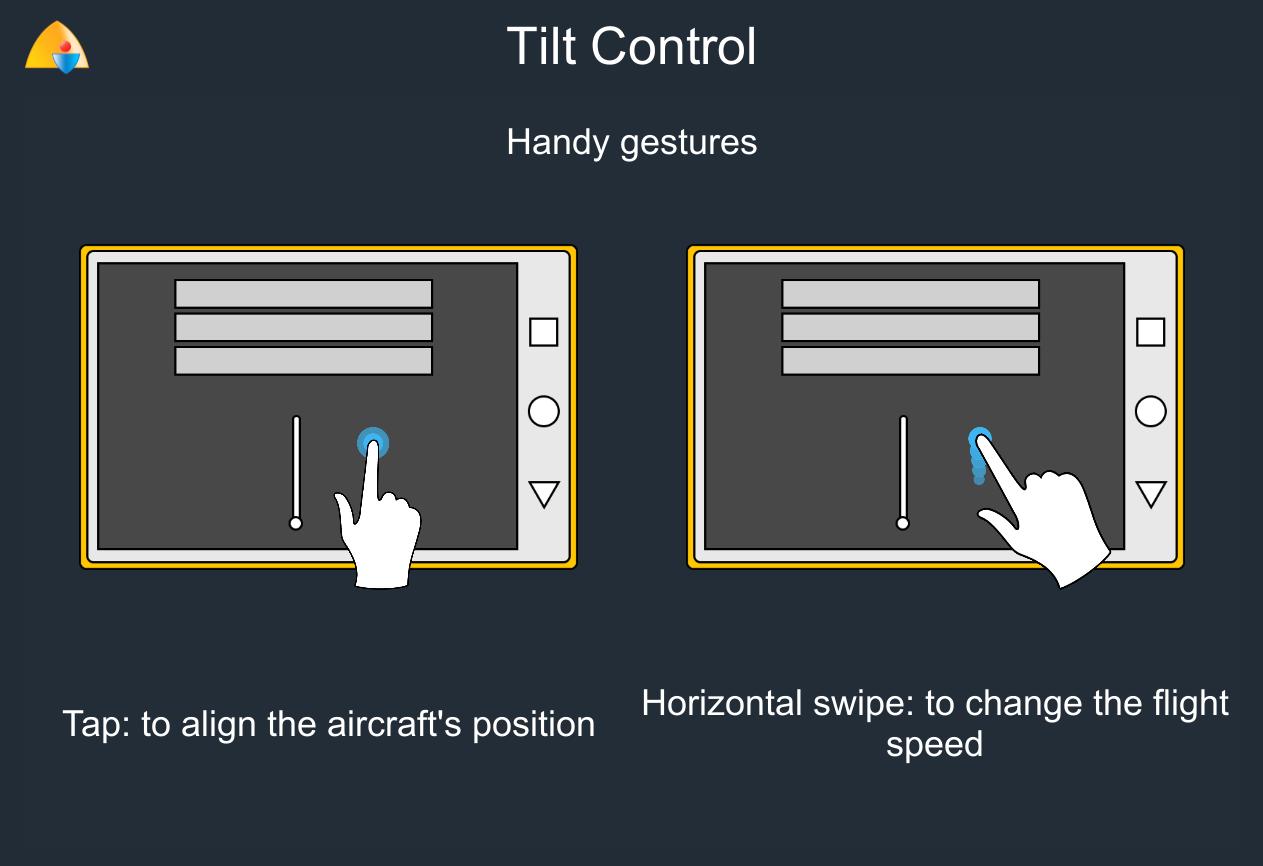 Tilt Control

Handy gestures

Tap: to align the aircraft's position

Horizontal swipe: to change the flight speed